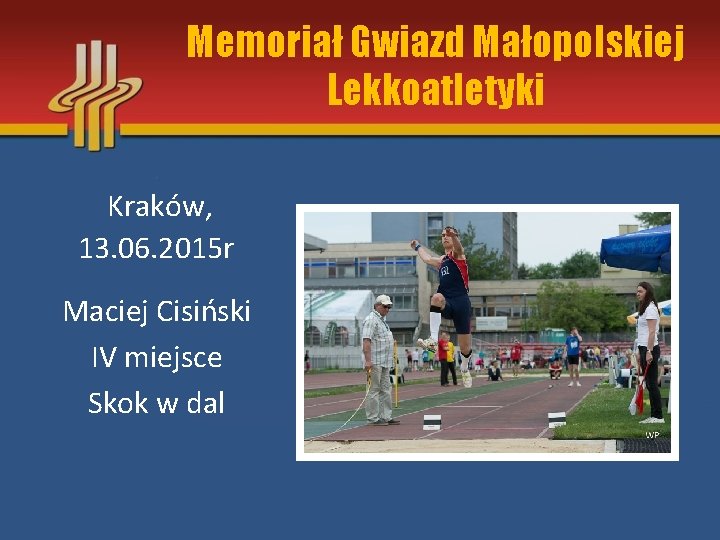 Memoriał Gwiazd Małopolskiej Lekkoatletyki

Kraków, 13.06.2015r

Maciej Cisiński IV miejsce Skok w dal

WP